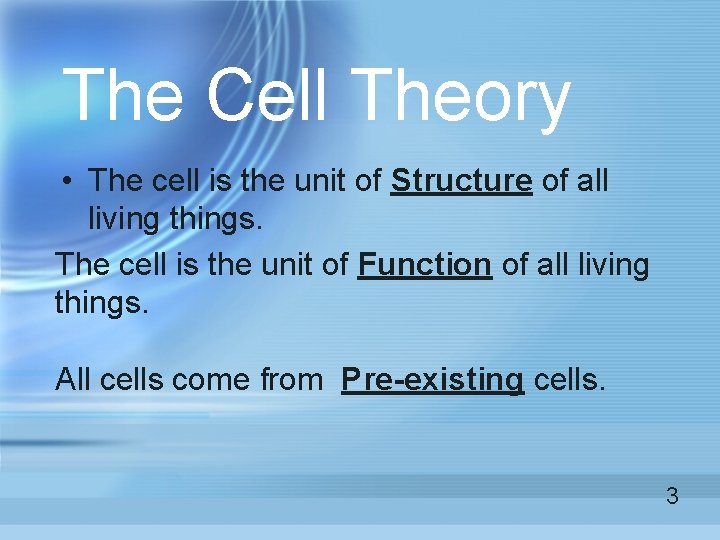 The Cell Theory

• The cell is the unit of Structure of all living things.

The cell is the unit of Function of all living things.

All cells come from Pre-existing cells.

3